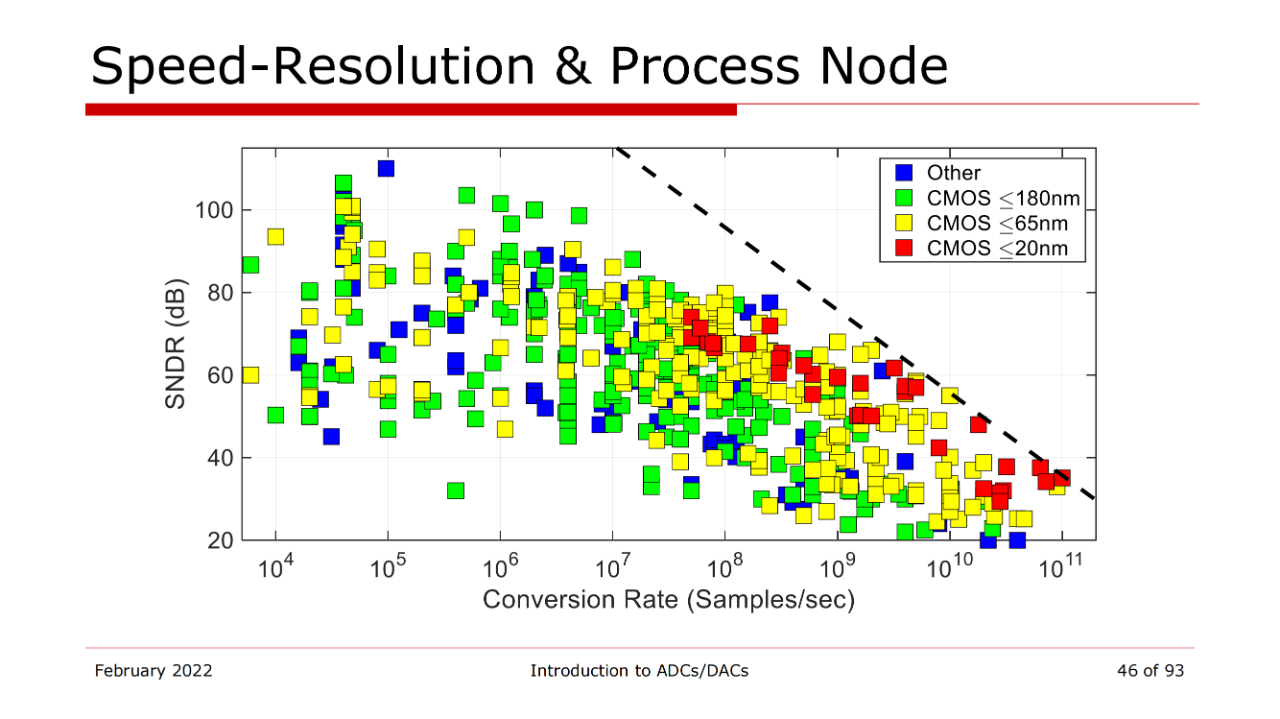 Speed-Resolution & Process Node

Other
CMOS $\leq$180nm
CMOS $\leq$65nm
CMOS $\leq$20nm

SNDR (dB)

100
80
60
40
20

$10^4$ $10^5$ $10^6$ $10^7$ $10^8$ $10^9$ $10^{10}$ $10^{11}$

Conversion Rate (Samples/sec)

February 2022

Introduction to ADCs/DACs

46 of 93